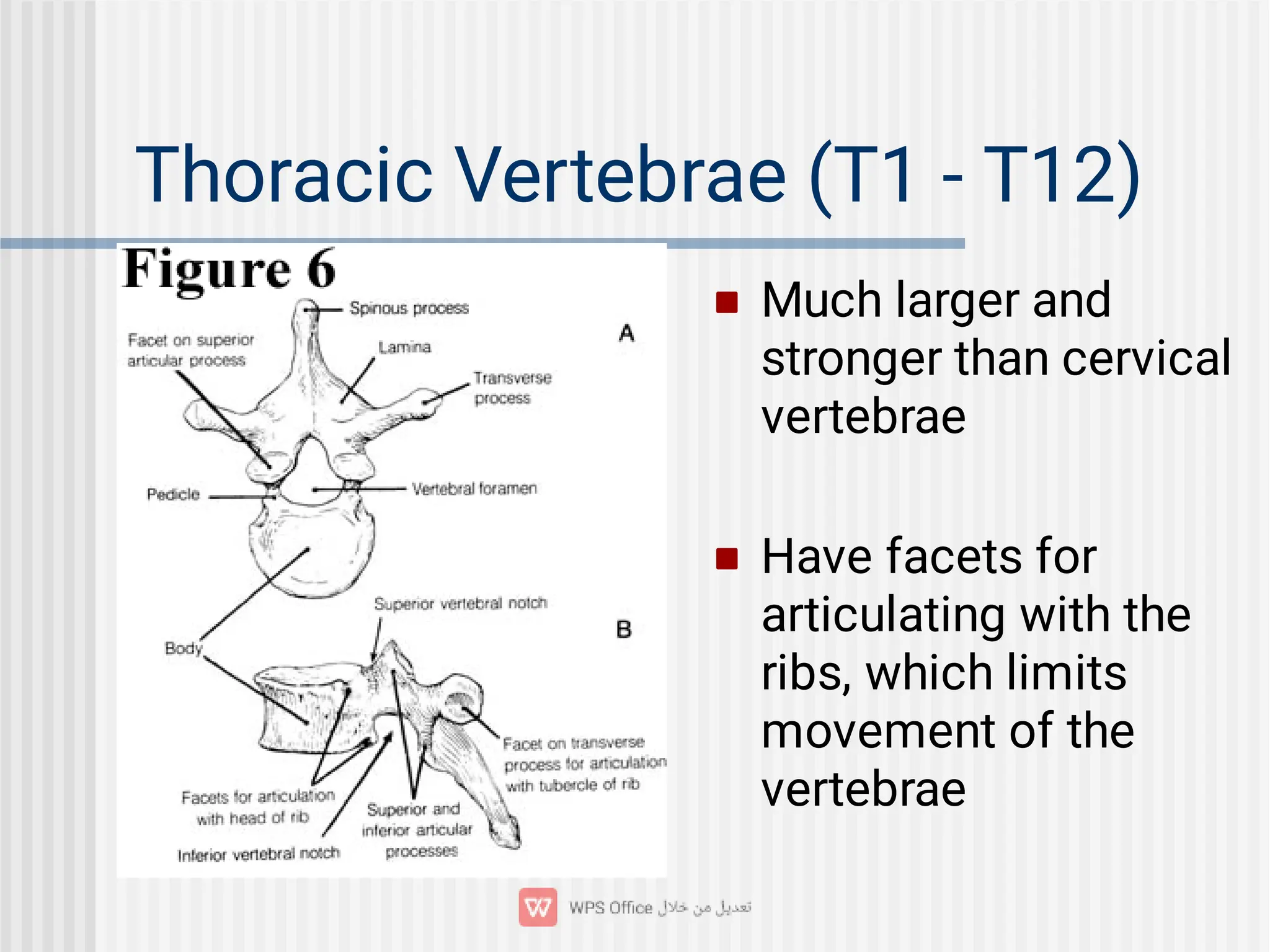 Thoracic Vertebrae (T1 - T12)

Figure 6

Spinous process

A

Facet on superior articular process

Lamina

Transverse process

Pedicle

Vertebral foramen

Superior vertebral notch

B

Body

Facet on transverse process for articulation with tubercle of rib

Facets for articulation with head of rib

Superior and inferior articular processes

Inferior vertebral notch

Much larger and stronger than cervical vertebrae

Have facets for articulating with the ribs, which limits movement of the vertebrae

WPS Office تعديل من خلال